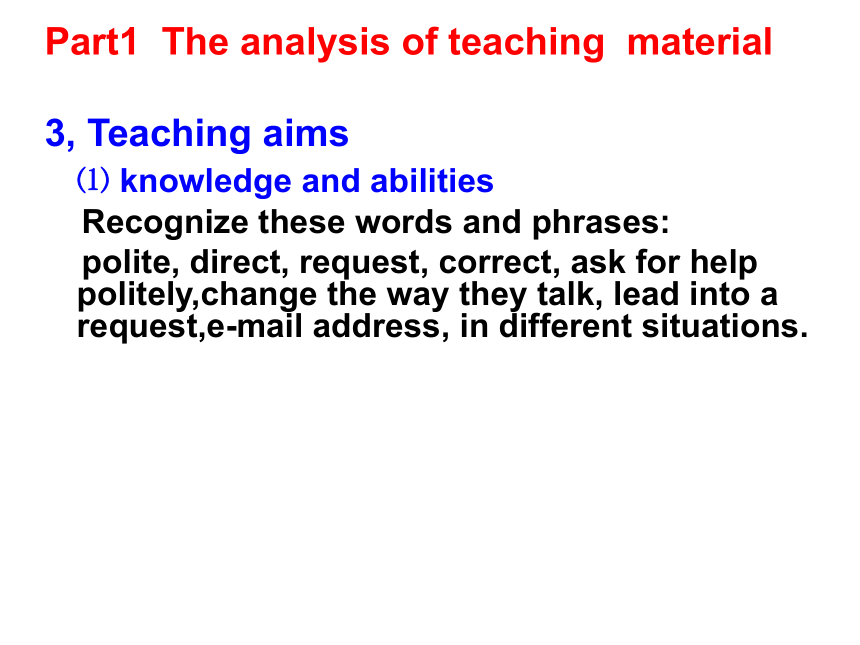 Part1 The analysis of teaching material

3, Teaching aims

⑴ knowledge and abilities

Recognize these words and phrases:

polite, direct, request, correct, ask for help politely,change the way they talk, lead into a request,e-mail address, in different situations.